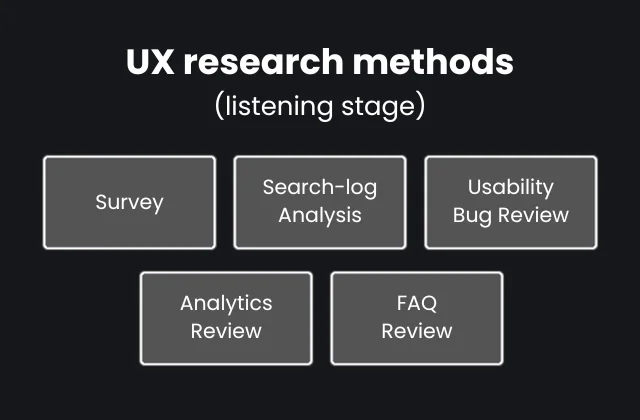 UX research methods
(listening stage)

Survey

Search-log Analysis

Usability Bug Review

Analytics Review

FAQ Review